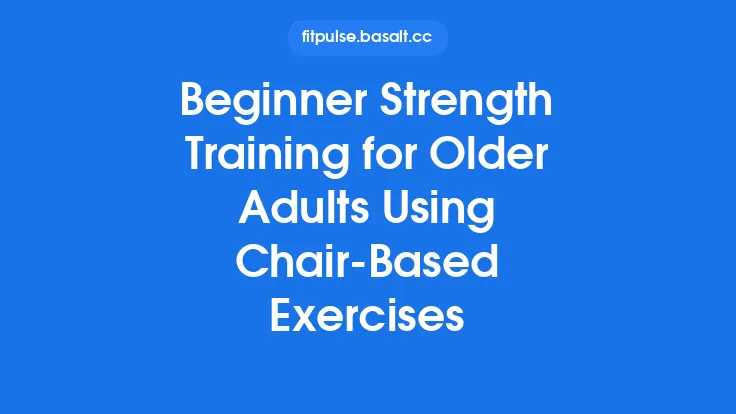 fitpulse.basalt.cc

Beginner Strength Training for Older Adults Using Chair-Based Exercises